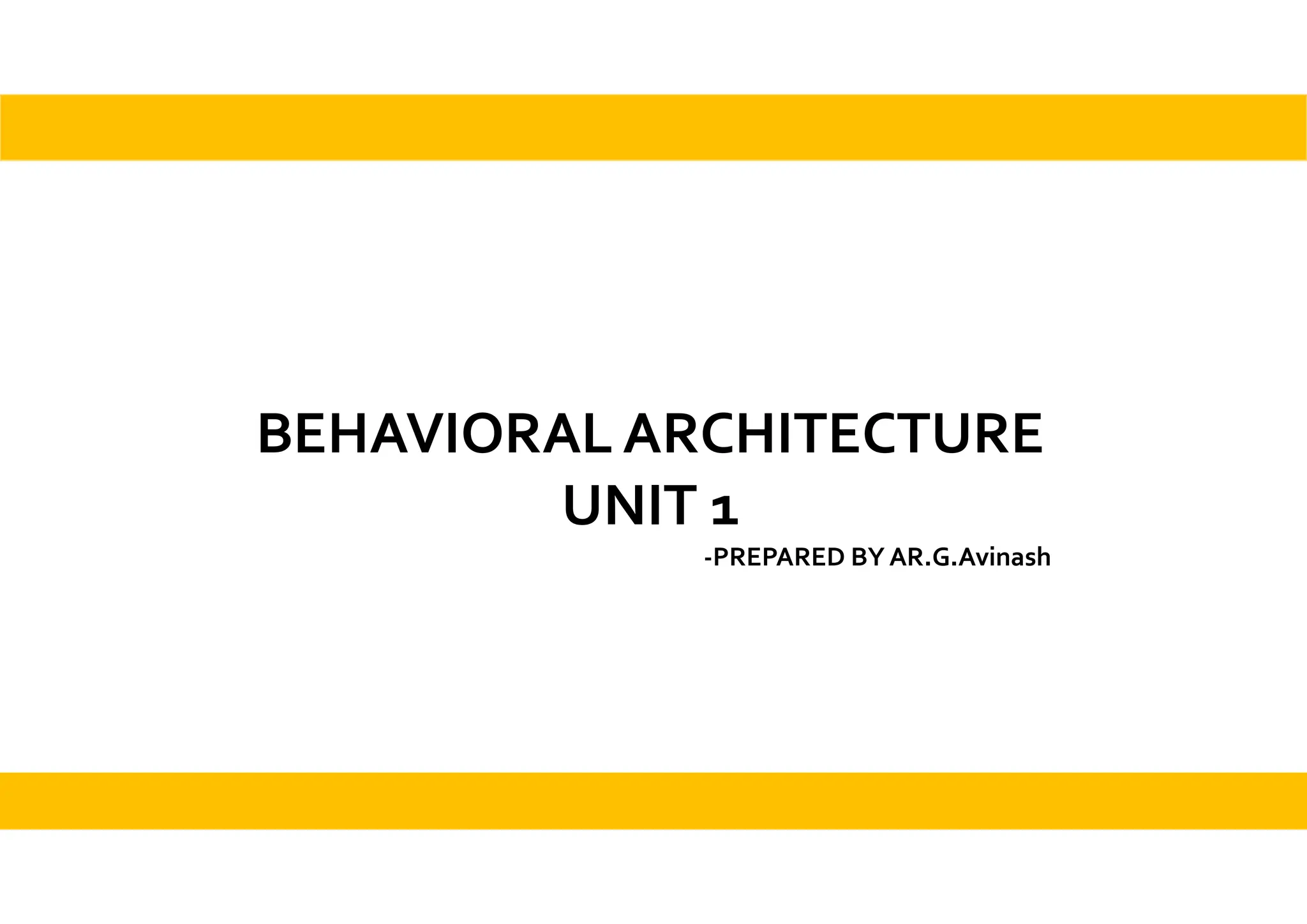 BEHAVIORAL ARCHITECTURE
UNIT 1
-PREPARED BY AR.G.Avinash